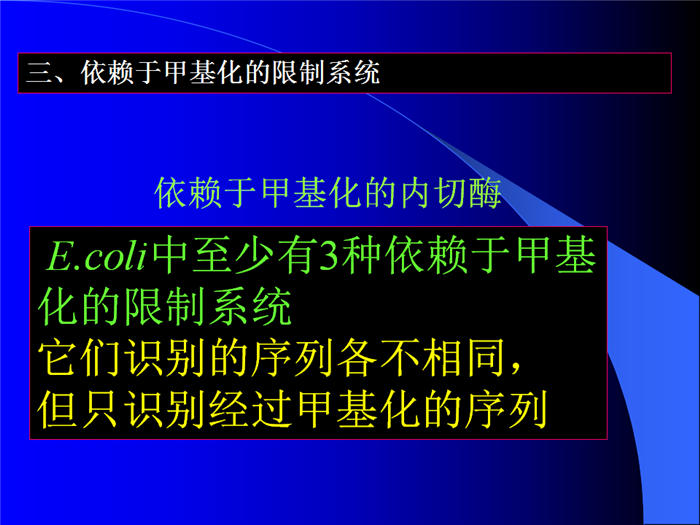 三、依赖于甲基化的限制系统

依赖于甲基化的内切酶

E.coli中至少有3种依赖于甲基化的限制系统
它们识别的序列各不相同，
但只识别经过甲基化的序列